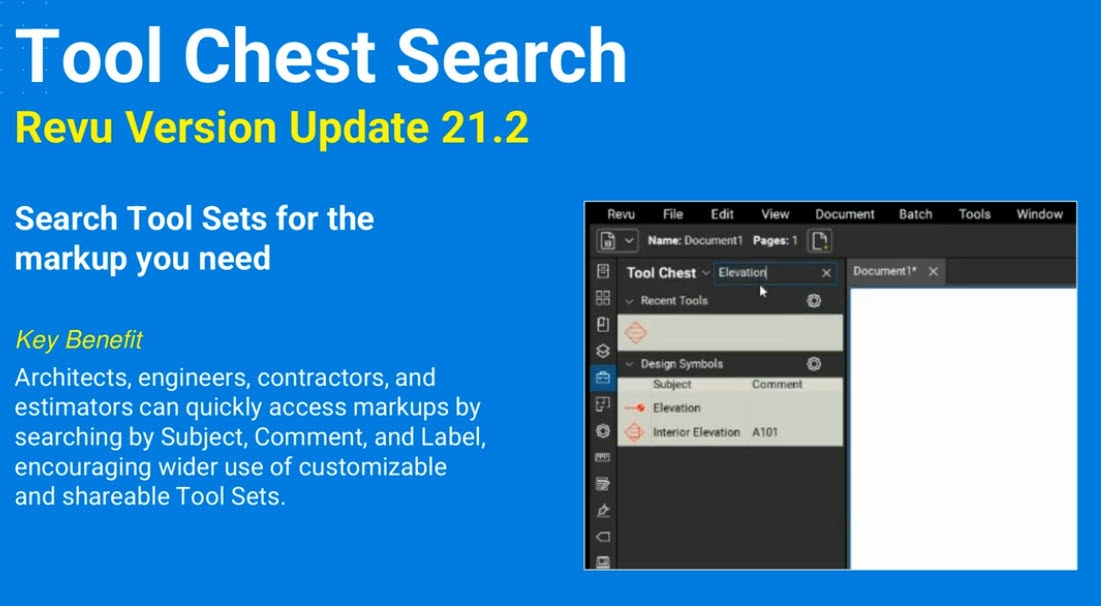 Tool Chest Search

Revu Version Update 21.2

Search Tool Sets for the markup you need

Key Benefit

Architects, engineers, contractors, and estimators can quickly access markups by searching by Subject, Comment, and Label, encouraging wider use of customizable and shareable Tool Sets.

Revu File Edit View Document Batch Tools Window

Name: Document1 Pages: 1

Tool Chest Elevation

Document1*

Recent Tools

Design Symbols

| Subject | Comment |
|---|---|
| Elevation | |
| Interior Elevation | A101 |